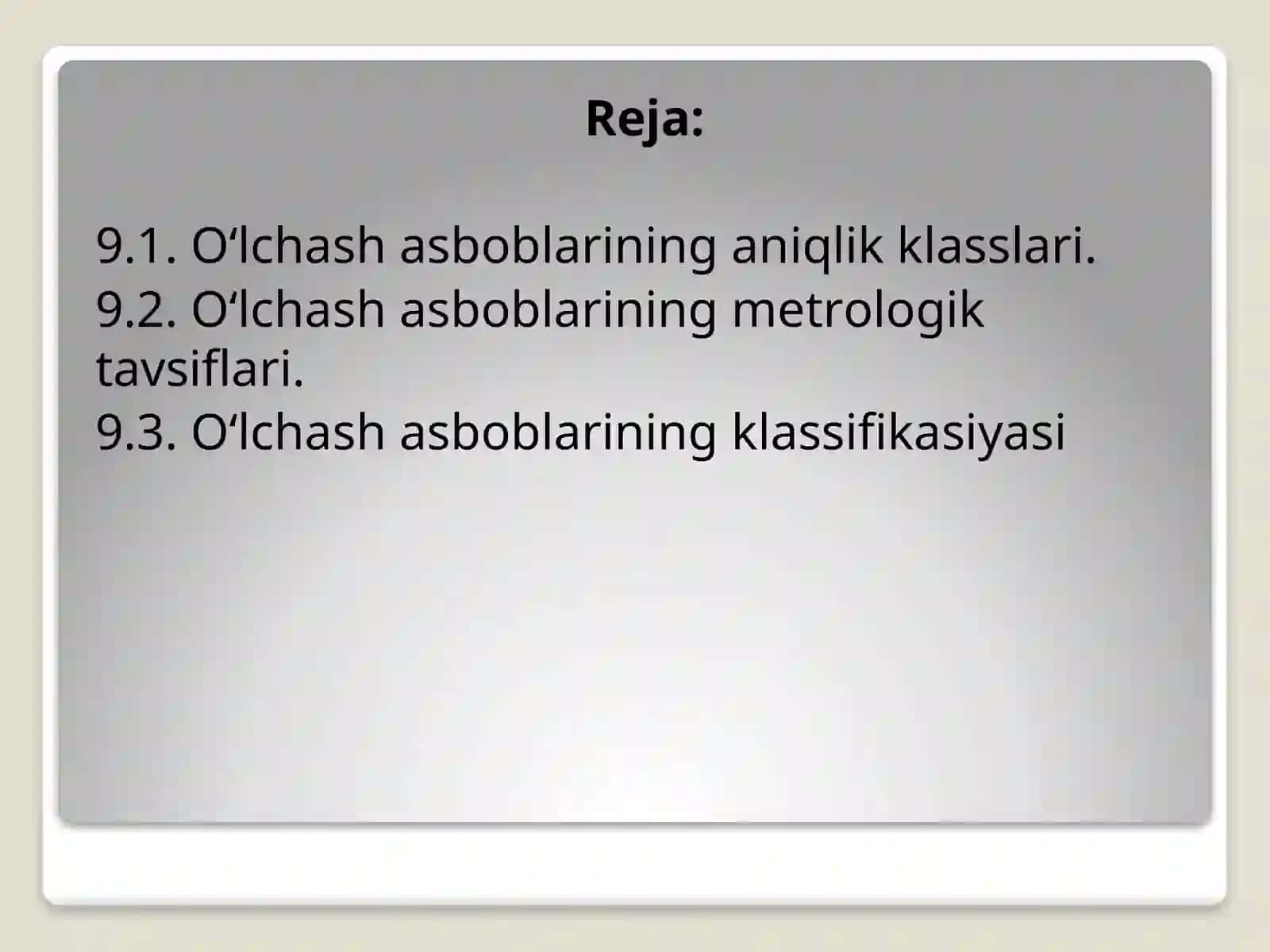 Reja:

9.1. O‘lchash asboblarining aniqlik klasslari.
9.2. O‘lchash asboblarining metrologik tavsiflari.
9.3. O‘lchash asboblarining klassifikasiyasi